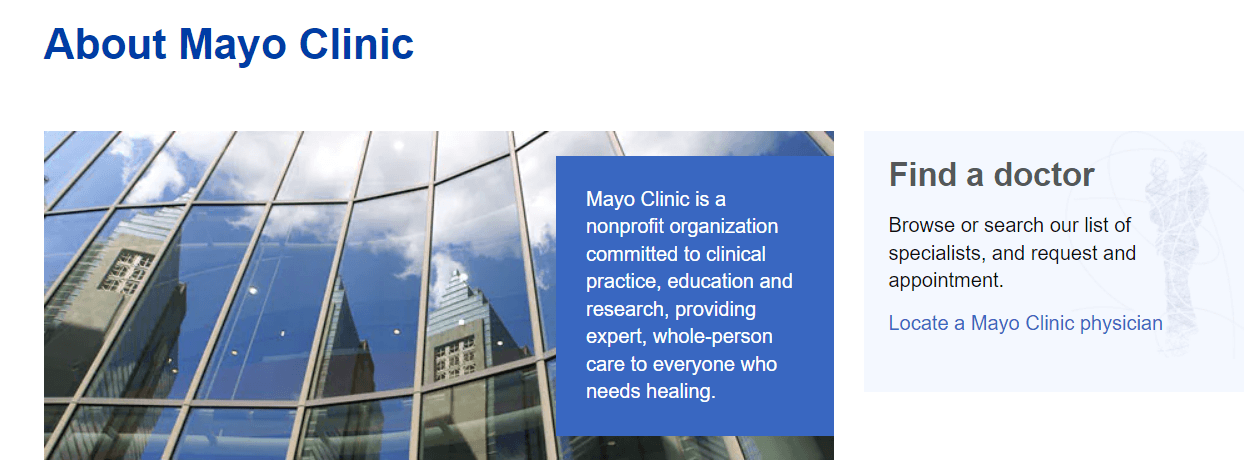 About Mayo Clinic

Mayo Clinic is a nonprofit organization committed to clinical practice, education and research, providing expert, whole-person care to everyone who needs healing.

Find a doctor

Browse or search our list of specialists, and request and appointment.

Locate a Mayo Clinic physician